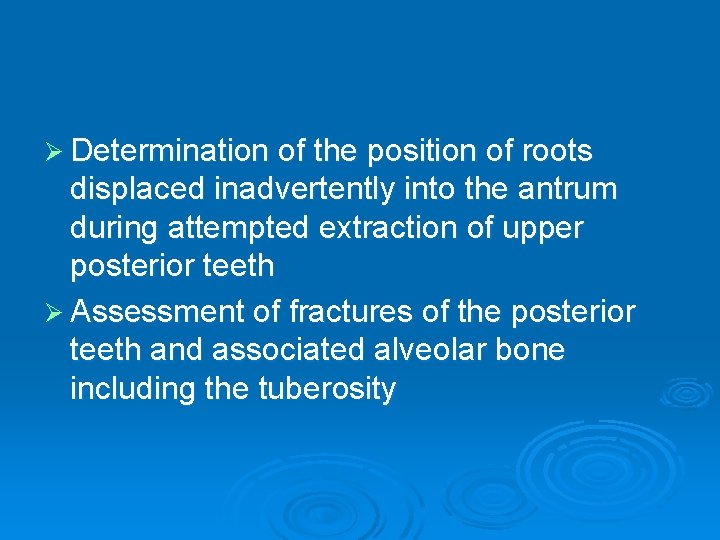 ➢ Determination of the position of roots displaced inadvertently into the antrum during attempted extraction of upper posterior teeth

➢ Assessment of fractures of the posterior teeth and associated alveolar bone including the tuberosity